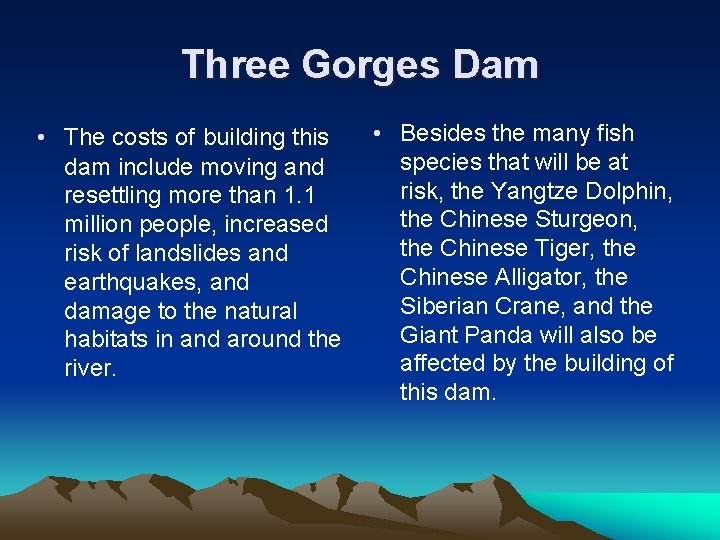 Three Gorges Dam

• The costs of building this dam include moving and resettling more than 1.1 million people, increased risk of landslides and earthquakes, and damage to the natural habitats in and around the river.

• Besides the many fish species that will be at risk, the Yangtze Dolphin, the Chinese Sturgeon, the Chinese Tiger, the Chinese Alligator, the Siberian Crane, and the Giant Panda will also be affected by the building of this dam.